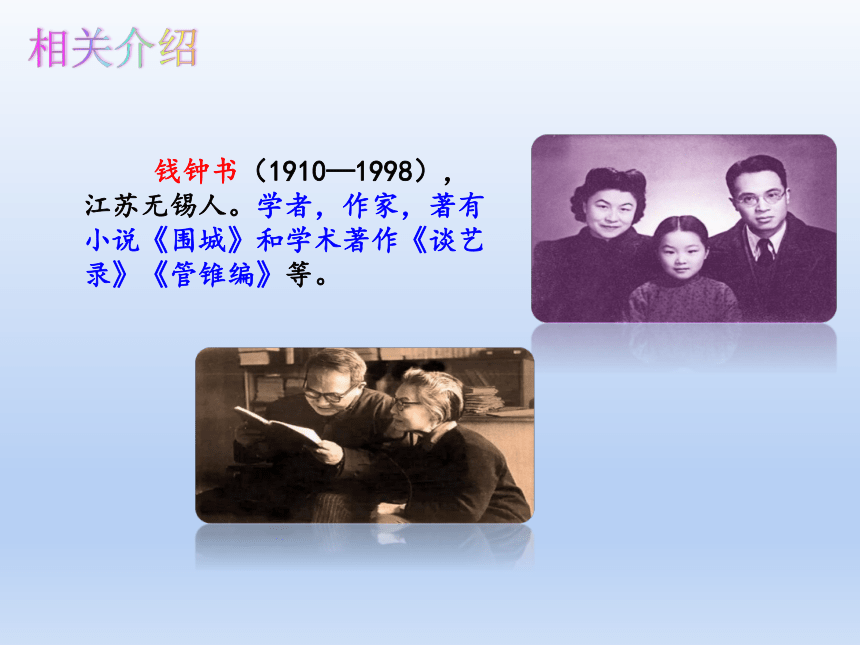 相关介绍

钱钟书（1910—1998），江苏无锡人。学者，作家，著有小说《围城》和学术著作《谈艺录》《管锥编》等。